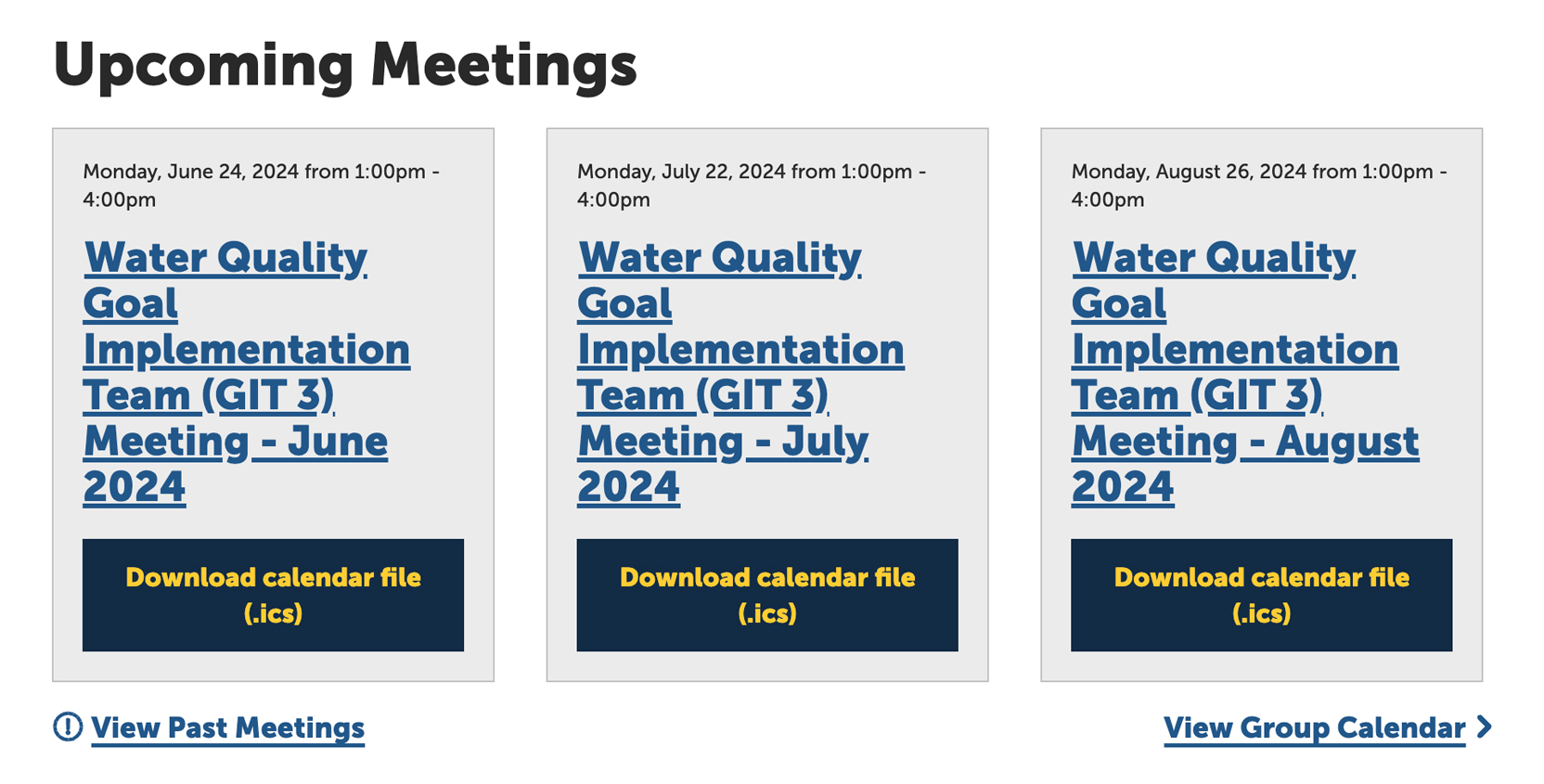 Upcoming Meetings

Monday, June 24, 2024 from 1:00pm - 4:00pm

Water Quality Goal Implementation Team (GIT 3) Meeting - June 2024

Download calendar file (.ics)

Monday, July 22, 2024 from 1:00pm - 4:00pm

Water Quality Goal Implementation Team (GIT 3) Meeting - July 2024

Download calendar file (.ics)

Monday, August 26, 2024 from 1:00pm - 4:00pm

Water Quality Goal Implementation Team (GIT 3) Meeting - August 2024

Download calendar file (.ics)

View Past Meetings

View Group Calendar